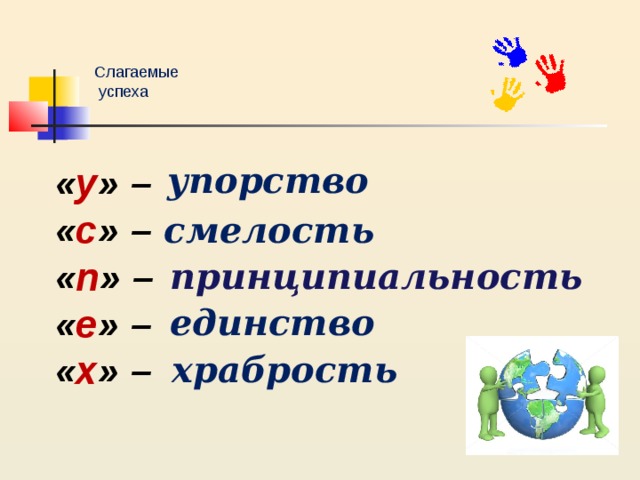 Слагаемые успеха

«у» – упорство
«с» – смелость
«п» – принципиальность
«е» – единство
«х» – храбрость